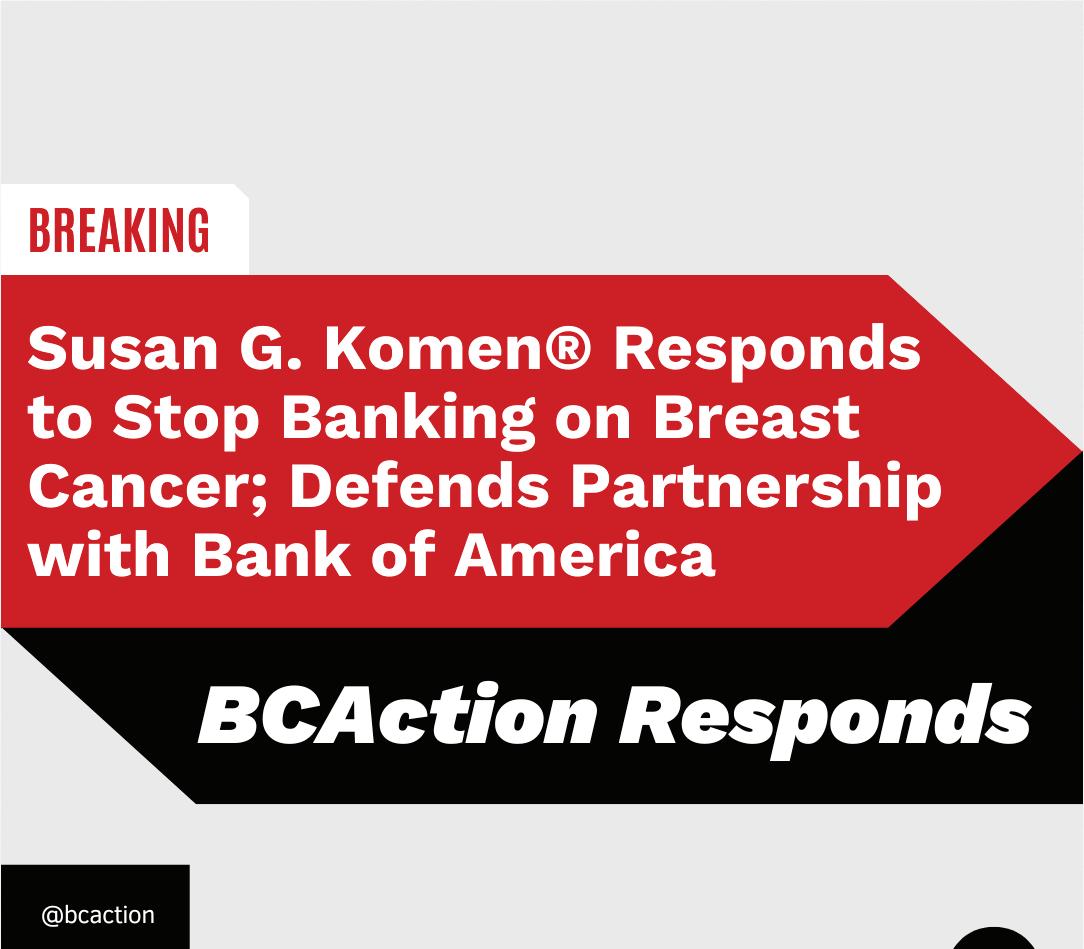 BREAKING

Susan G. Komen® Responds to Stop Banking on Breast Cancer; Defends Partnership with Bank of America

BCAction Responds

@bcaction